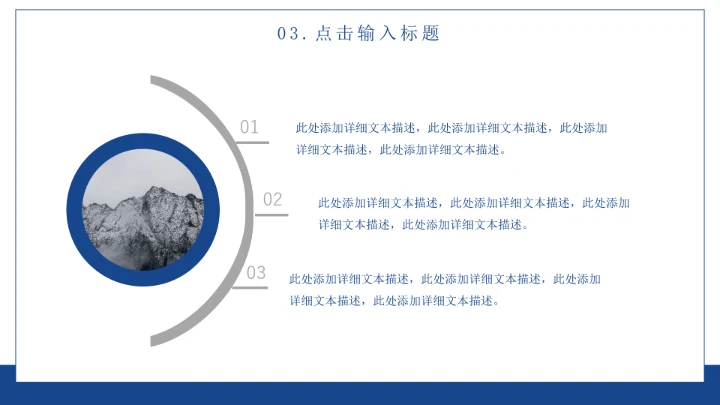 03. 点击输入标题

01

此处添加详细文本描述，此处添加详细文本描述，此处添加详细文本描述，此处添加详细文本描述。

02

此处添加详细文本描述，此处添加详细文本描述，此处添加详细文本描述，此处添加详细文本描述。

03

此处添加详细文本描述，此处添加详细文本描述，此处添加详细文本描述，此处添加详细文本描述。